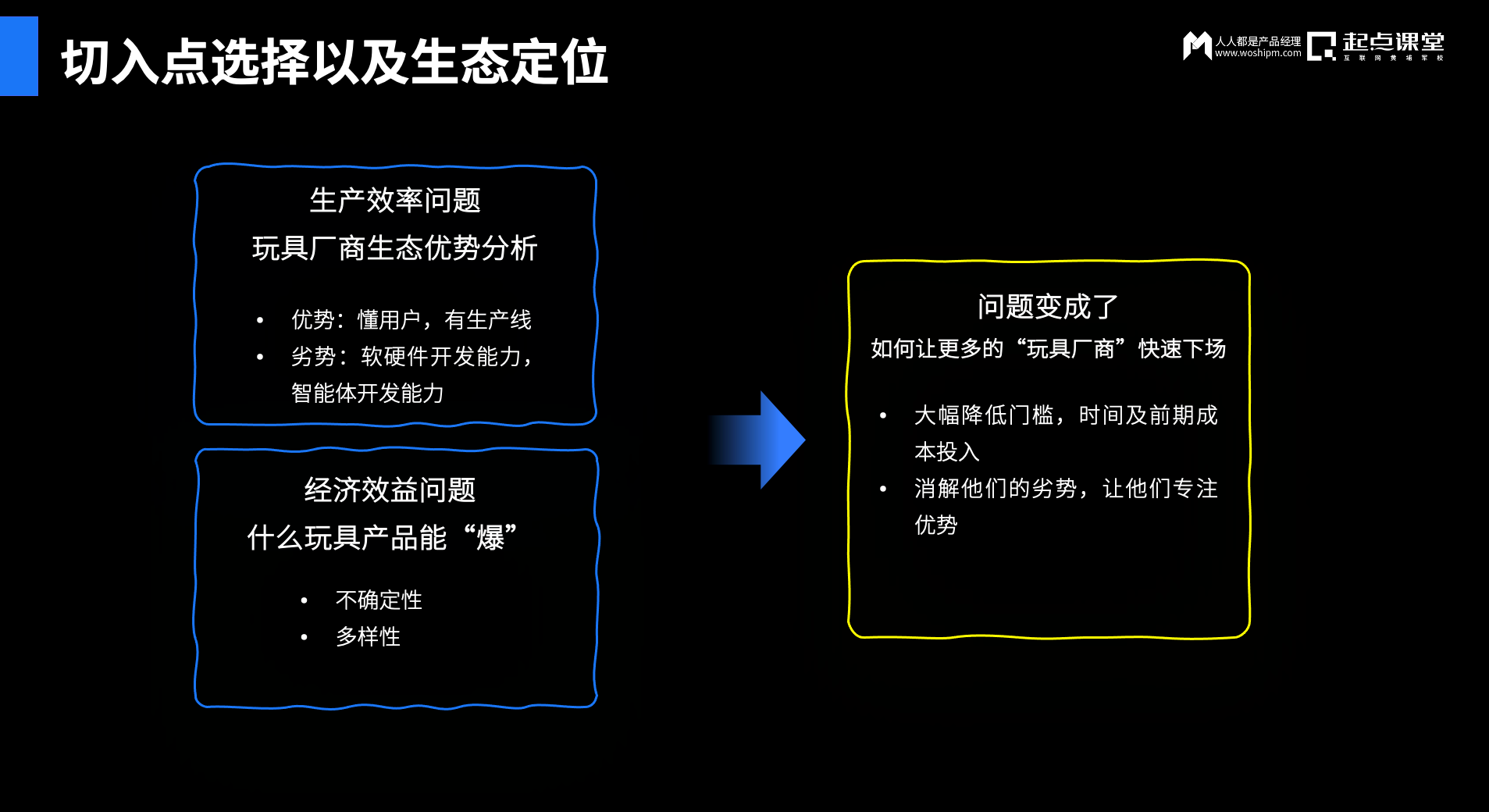 切入点选择以及生态定位

人人都是产品经理
www.woshipm.com
起点课堂
互联网黄埔军校

生产效率问题
玩具厂商生态优势分析

• 优势：懂用户，有生产线
• 劣势：软硬件开发能力，智能体开发能力

经济效益问题
什么玩具产品能“爆”

• 不确定性
• 多样性

问题变成了
如何让更多的“玩具厂商”快速下场

• 大幅降低门槛，时间及前期成本投入
• 消解他们的劣势，让他们专注优势